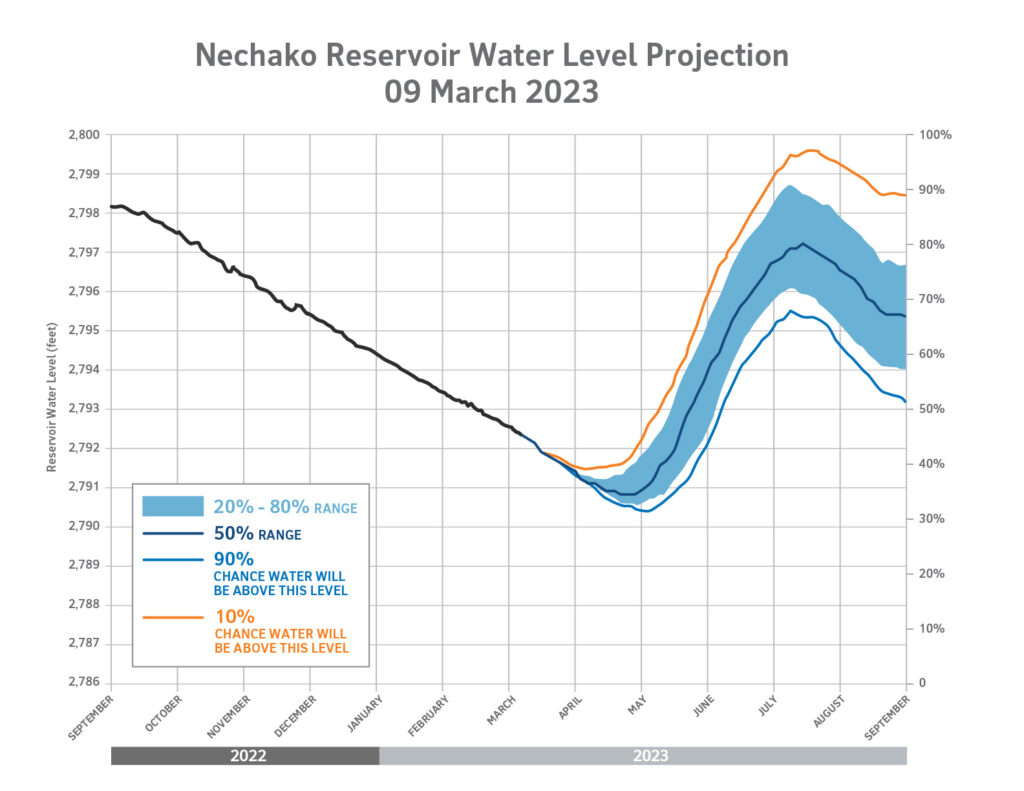 Nechako Reservoir Water Level Projection
09 March 2023

Reservoir Water Level (feet)

2,800
2,799
2,798
2,797
2,796
2,795
2,794
2,793
2,792
2,791
2,790
2,789
2,788
2,787
2,786

100%
90%
80%
70%
60%
50%
40%
30%
20%
10%
0

20% - 80% RANGE
50% RANGE
90%
CHANCE WATER WILL BE ABOVE THIS LEVEL
10%
CHANCE WATER WILL BE ABOVE THIS LEVEL

SEPTEMBER
OCTOBER
NOVEMBER
DECEMBER
JANUARY
FEBRUARY
MARCH
APRIL
MAY
JUNE
JULY
AUGUST
SEPTEMBER

2022
2023